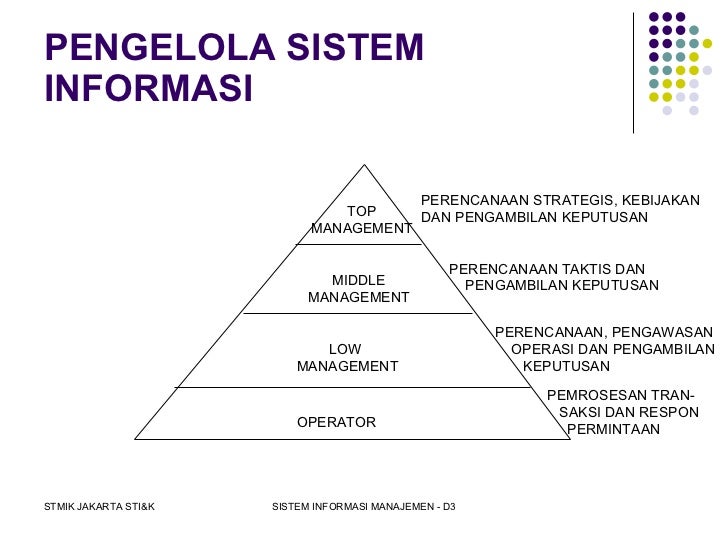 PENGELOLA SISTEM INFORMASI

TOP MANAGEMENT

PERENCANAAN STRATEGIS, KEBIJAKAN DAN PENGAMBILAN KEPUTUSAN

MIDDLE MANAGEMENT

PERENCANAAN TAKTIS DAN PENGAMBILAN KEPUTUSAN

LOW MANAGEMENT

PERENCANAAN, PENGAWASAN OPERASI DAN PENGAMBILAN KEPUTUSAN

OPERATOR

PEMROSESAN TRANSAKSI DAN RESPON PERMINTAAN

STMIK JAKARTA STI&K

SISTEM INFORMASI MANAJEMEN - D3